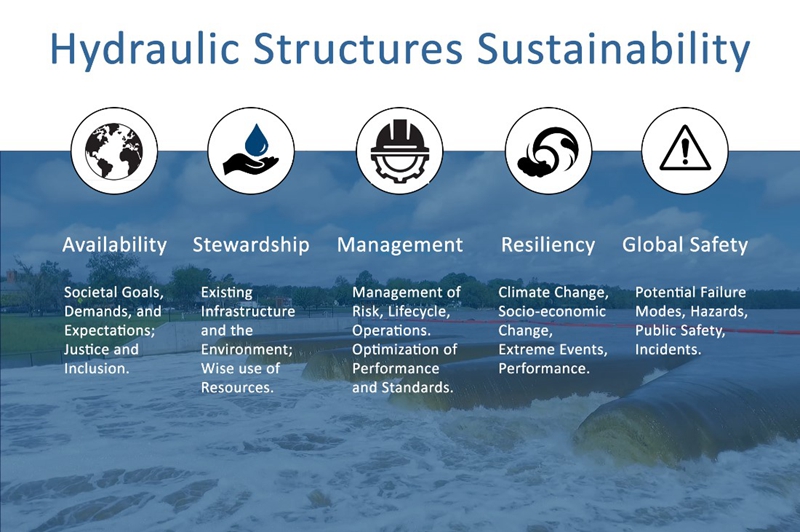 Hydraulic Structures Sustainability

Availability

Societal Goals, Demands, and Expectations; Justice and Inclusion.

Stewardship

Existing Infrastructure and the Environment; Wise use of Resources.

Management

Management of Risk, Lifecycle, Operations. Optimization of Performance and Standards.

Resiliency

Climate Change, Socio-economic Change, Extreme Events, Performance.

Global Safety

Potential Failure Modes, Hazards, Public Safety, Incidents.